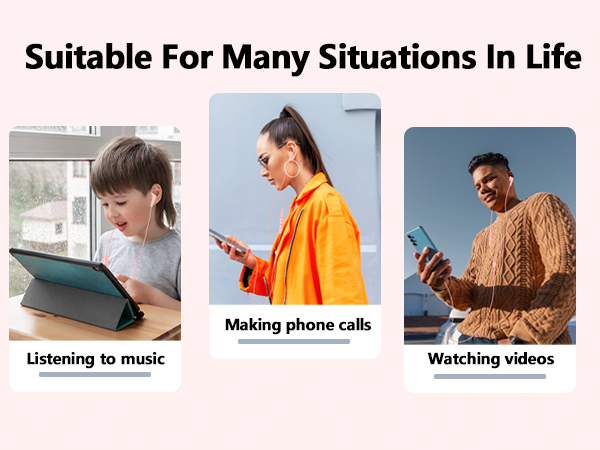 Suitable For Many Situations In Life

Listening to music

Making phone calls

Watching videos